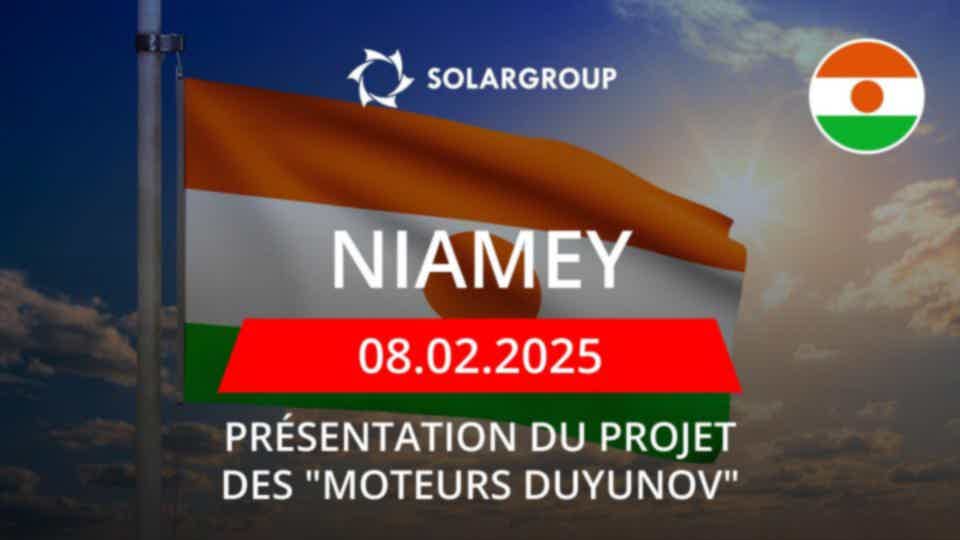 SOLARGROUP

NIAMEY

08.02.2025

PRÉSENTATION DU PROJET DES "MOTEURS DUYUNOV"